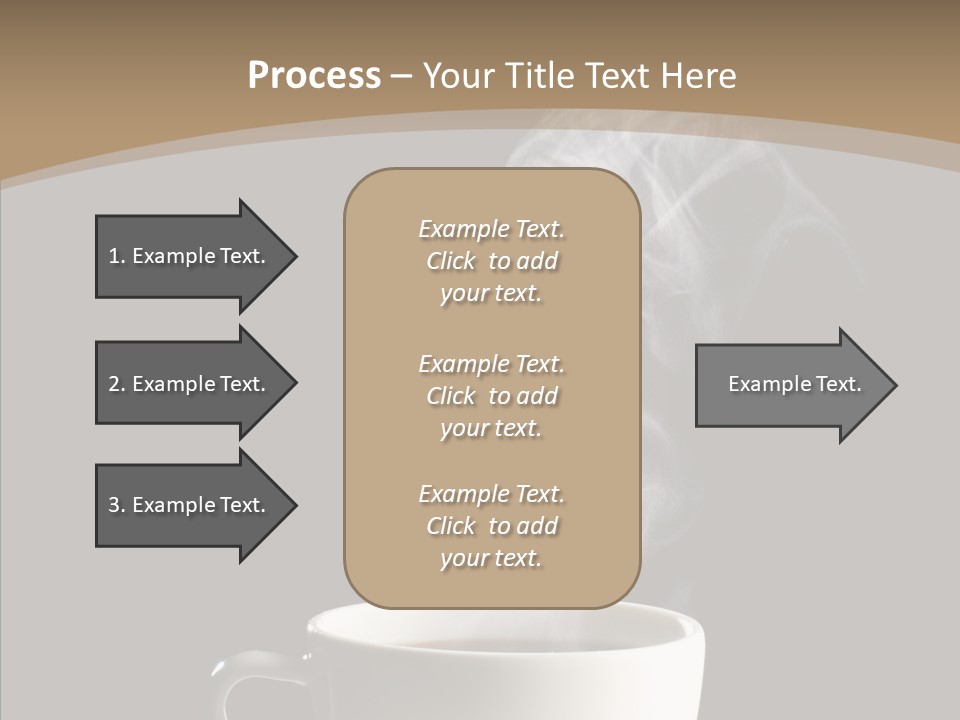 Process – Your Title Text Here

1. Example Text.

2. Example Text.

3. Example Text.

Example Text. Click to add your text.

Example Text. Click to add your text.

Example Text. Click to add your text.

Example Text.